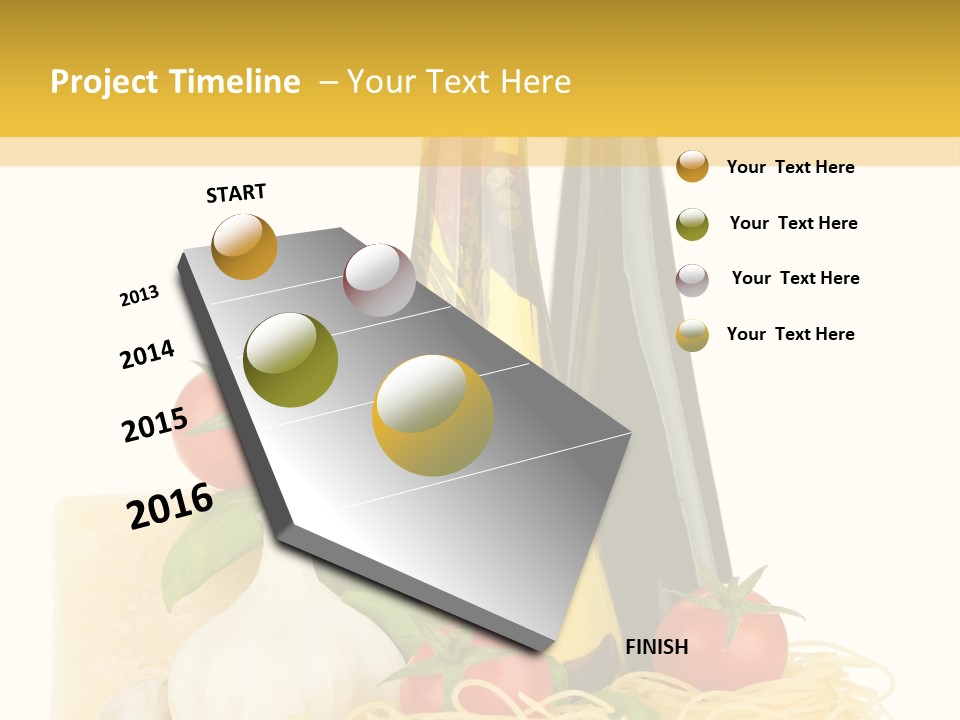 Project Timeline – Your Text Here

START

2013

2014

2015

2016

FINISH

Your Text Here

Your Text Here

Your Text Here

Your Text Here